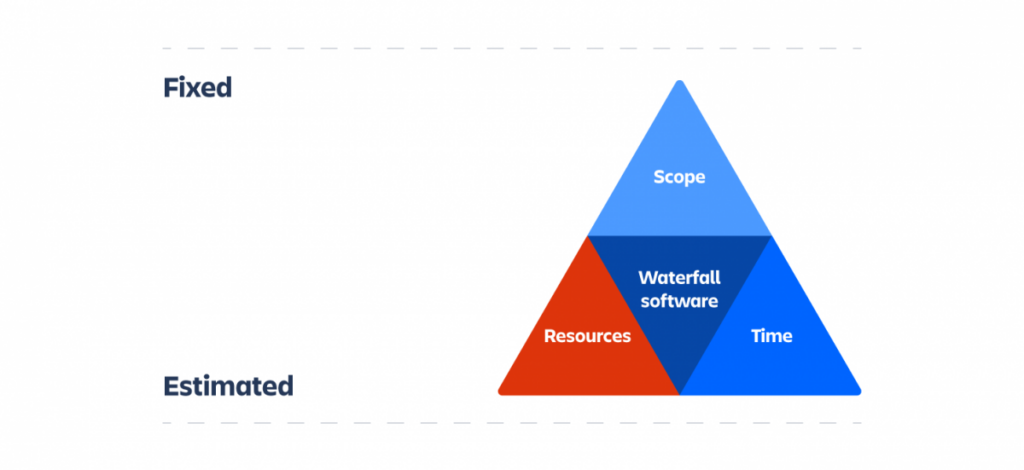 Fixed

Scope

Waterfall software

Resources

Time

Estimated